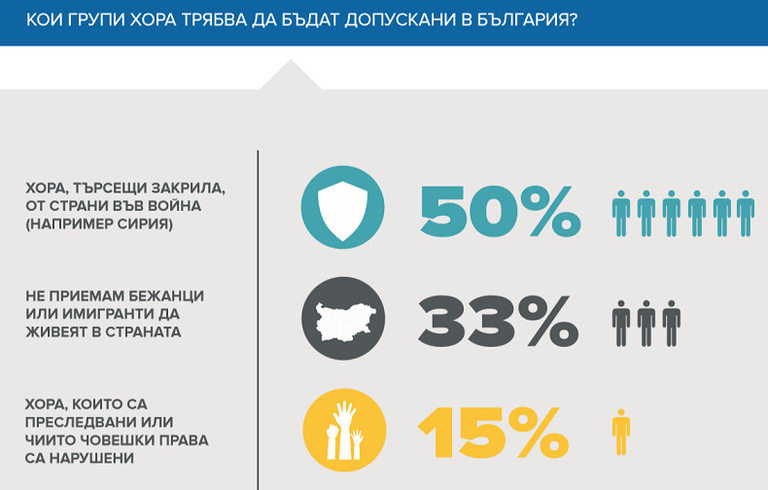 КОИ ГРУПИ ХОРА ТРЯБВА ДА БЪДАТ ДОПУСКАНИ В БЪЛГАРИЯ?

ХОРА, ТЪРСЕЩИ ЗАКРИЛА, ОТ СТРАНИ ВЪВ ВОЙНА (НАПРИМЕР СИРИЯ)

50%

НЕ ПРИЕМАМ БЕЖАНЦИ ИЛИ ИМИГРАНТИ ДА ЖИВЕЯТ В СТРАНАТА

33%

ХОРА, КОИТО СА ПРЕСЛЕДВАНИ ИЛИ ЧИИТО ЧОВЕШКИ ПРАВА СА НАРУШЕНИ

15%